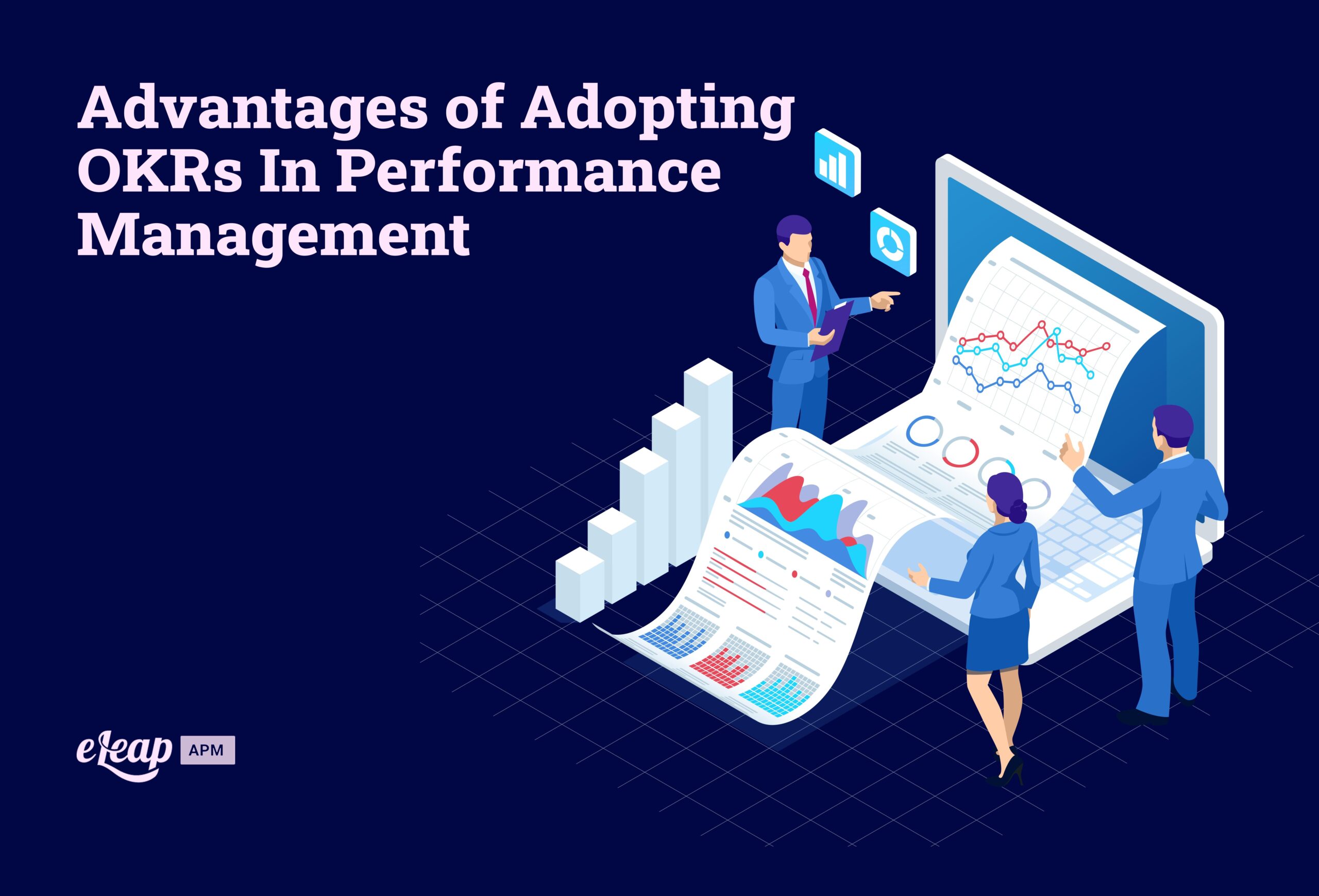 Advantages of Adopting OKRs In Performance Management

eLeap APM